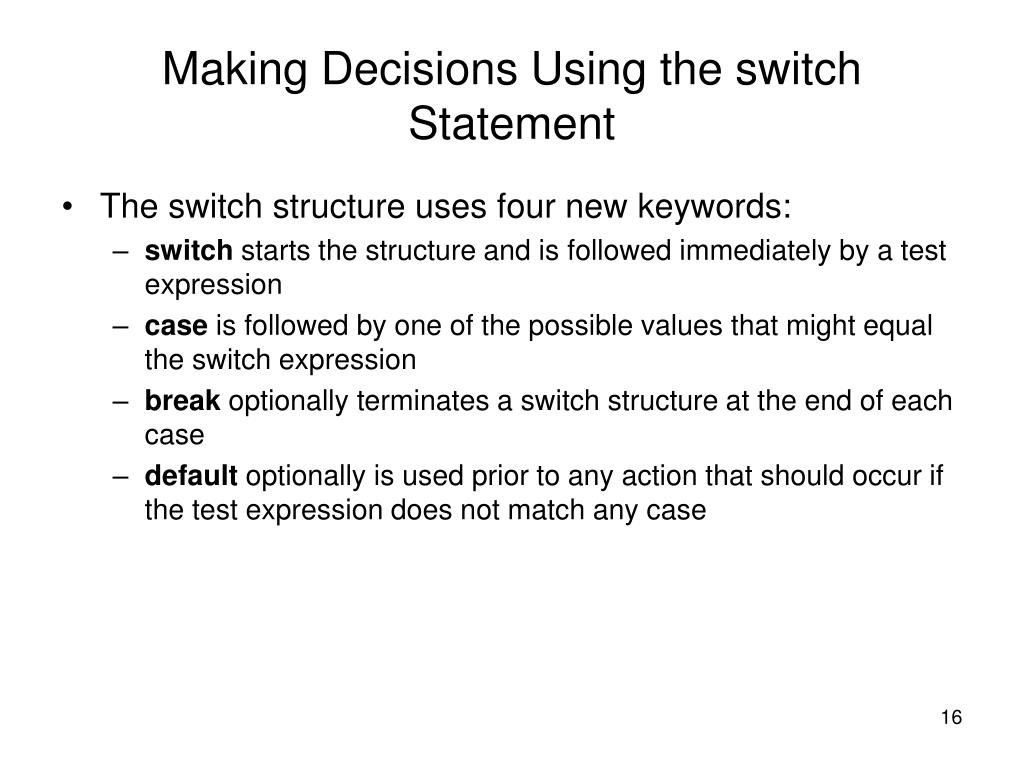 Making Decisions Using the switch Statement

• The switch structure uses four new keywords:
– switch starts the structure and is followed immediately by a test expression
– case is followed by one of the possible values that might equal the switch expression
– break optionally terminates a switch structure at the end of each case
– default optionally is used prior to any action that should occur if the test expression does not match any case

16